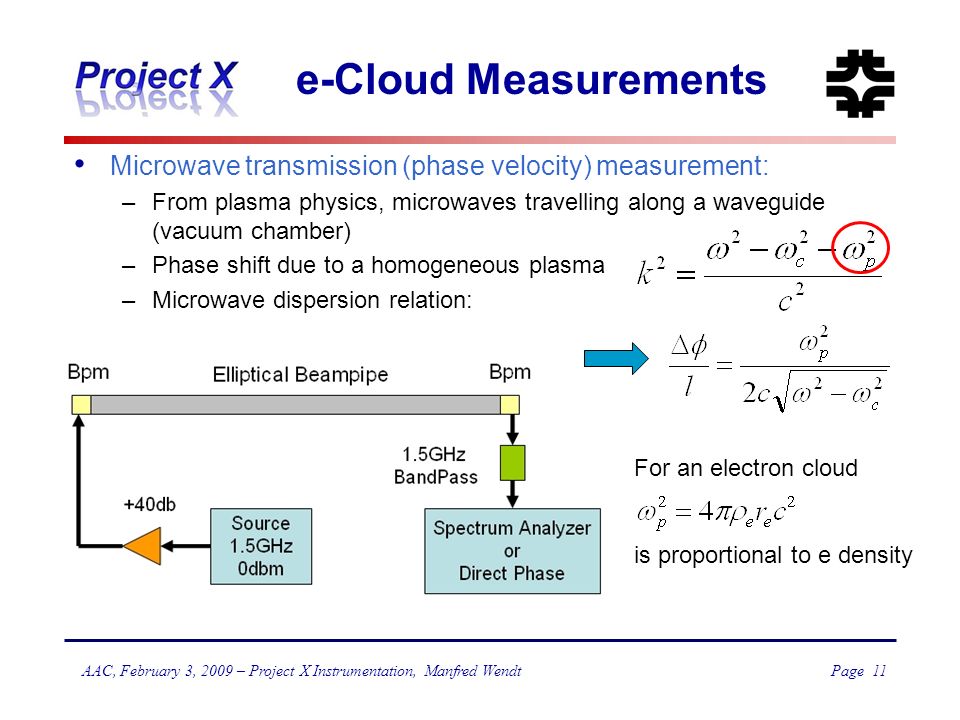 Project X

e-Cloud Measurements

• Microwave transmission (phase velocity) measurement:
– From plasma physics, microwaves travelling along a waveguide (vacuum chamber)
– Phase shift due to a homogeneous plasma
– Microwave dispersion relation:

$k^2 = \frac{\omega^2 - \omega_c^2 - \omega_p^2}{c^2}$

$\frac{\Delta\phi}{l} = \frac{\omega_p^2}{2c\sqrt{\omega^2 - \omega_c^2}}$

Bpm
Elliptical Beampipe
Bpm
1.5GHz BandPass
+40db
Source 1.5GHz 0dbm
Spectrum Analyzer or Direct Phase

For an electron cloud
$\omega_p^2 = 4\pi\rho_e r_e c^2$
is proportional to e density

AAC, February 3, 2009 – Project X Instrumentation, Manfred Wendt
Page 11